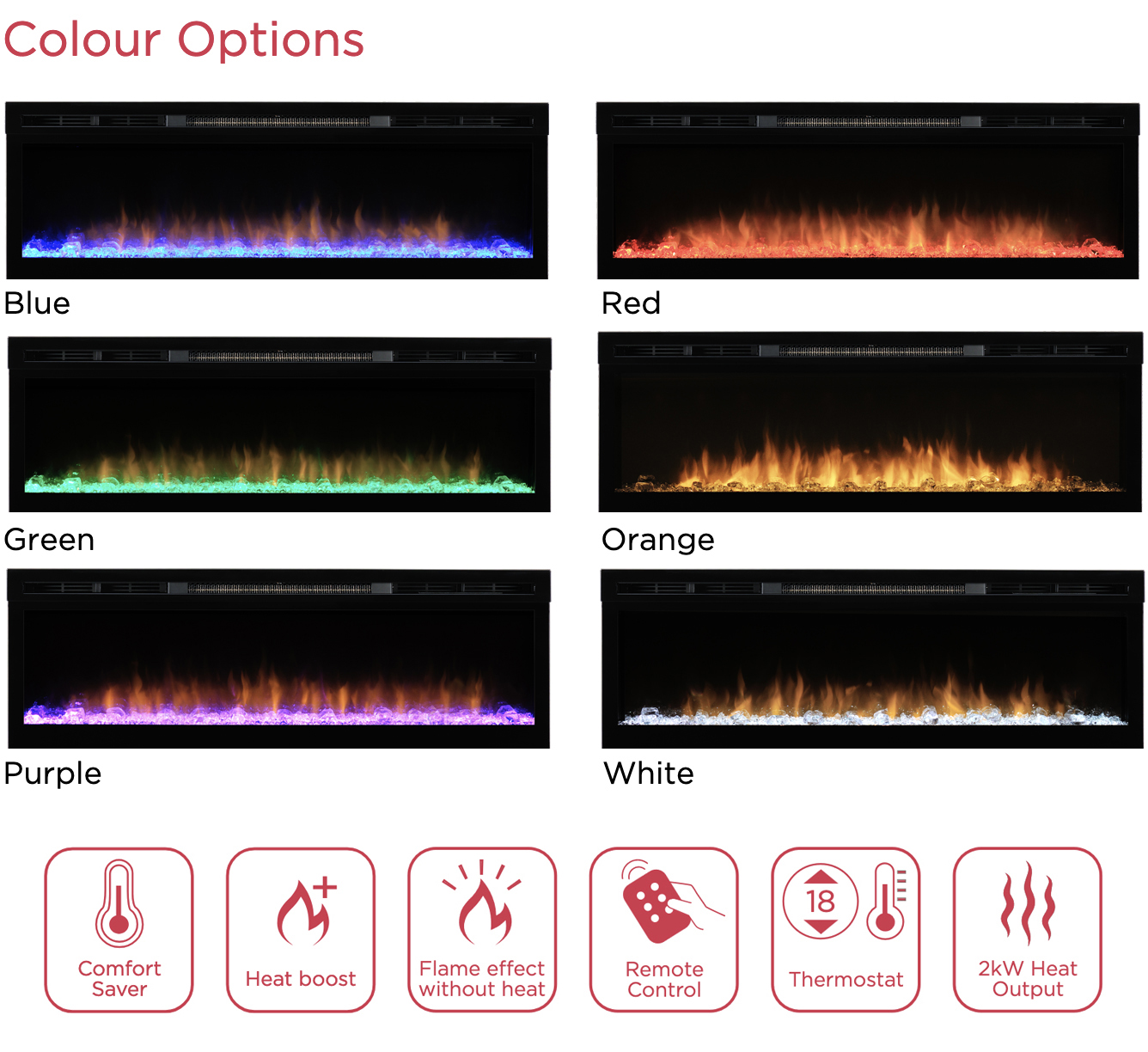 Colour Options

Blue

Red

Green

Orange

Purple

White

Comfort Saver

Heat boost

Flame effect without heat

Remote Control

18

Thermostat

2kW Heat Output